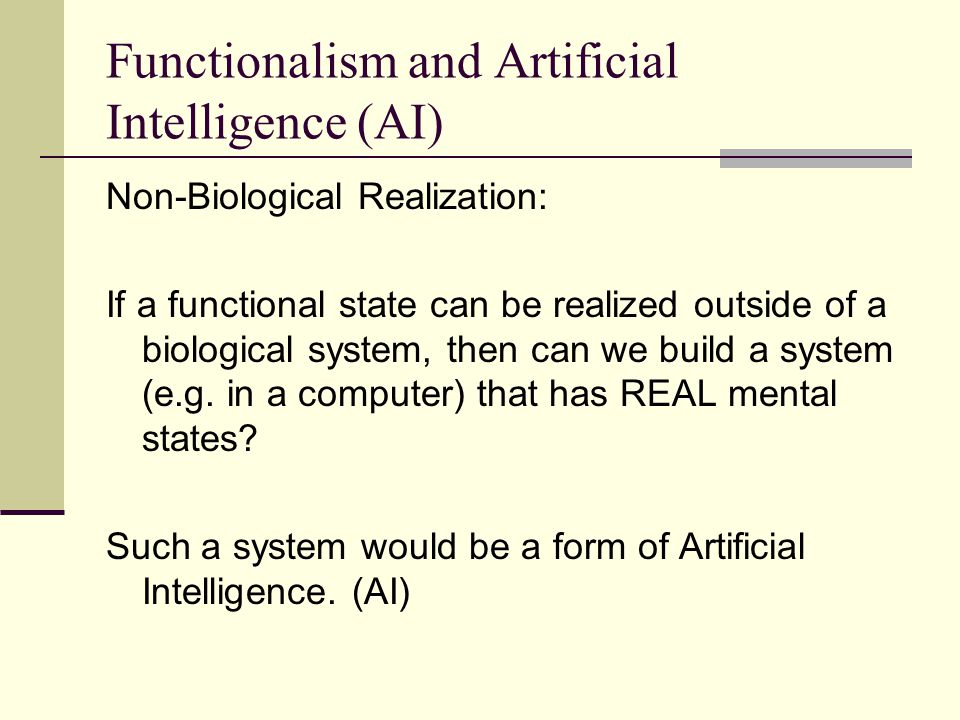 Functionalism and Artificial Intelligence (AI)

Non-Biological Realization:

If a functional state can be realized outside of a biological system, then can we build a system (e.g. in a computer) that has REAL mental states?

Such a system would be a form of Artificial Intelligence. (AI)